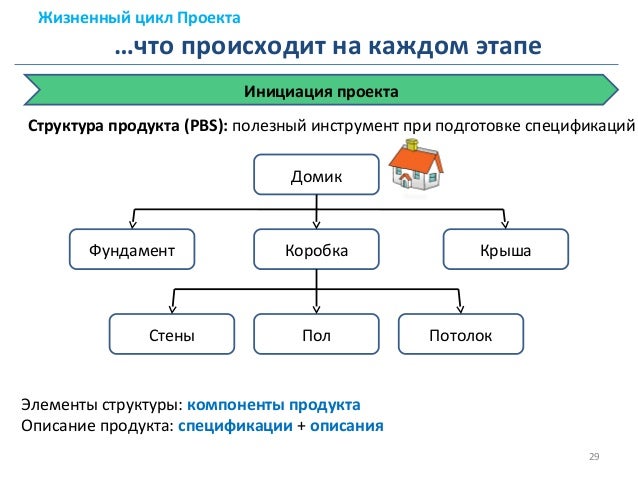 Жизненный цикл Проекта

…что происходит на каждом этапе

Инициация проекта

Структура продукта (PBS): полезный инструмент при подготовке спецификаций

Домик

Фундамент

Коробка

Крыша

Стены

Пол

Потолок

Элементы структуры: компоненты продукта
Описание продукта: спецификации + описания

29